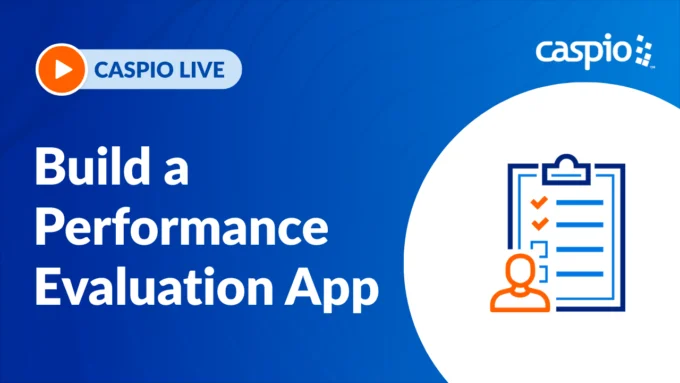 CASPIO LIVE

caspio

Build a Performance Evaluation App